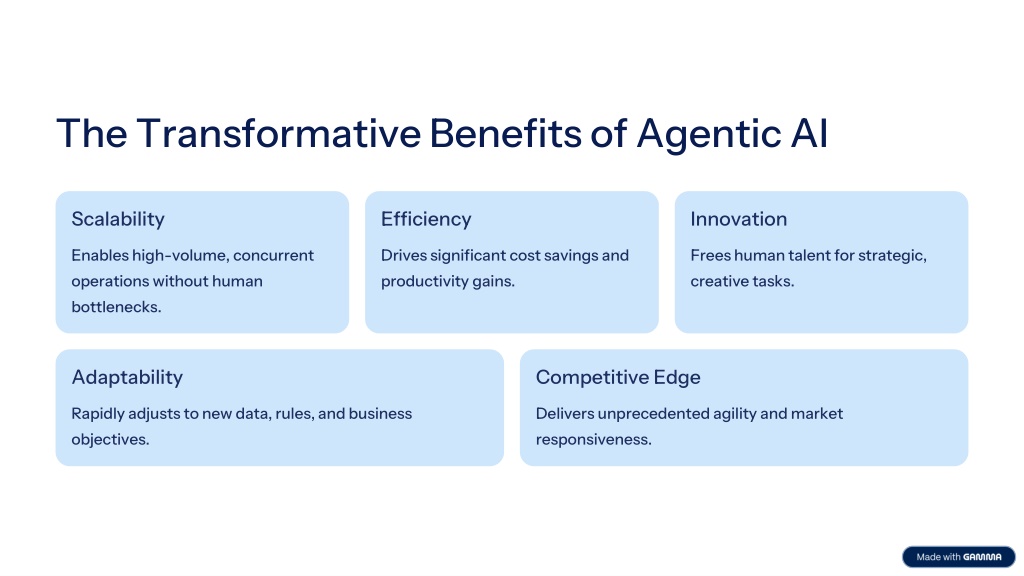 The Transformative Benefits of Agentic AI

Scalability

Enables high-volume, concurrent operations without human bottlenecks.

Efficiency

Drives significant cost savings and productivity gains.

Innovation

Frees human talent for strategic, creative tasks.

Adaptability

Rapidly adjusts to new data, rules, and business objectives.

Competitive Edge

Delivers unprecedented agility and market responsiveness.

Made with GAMMA